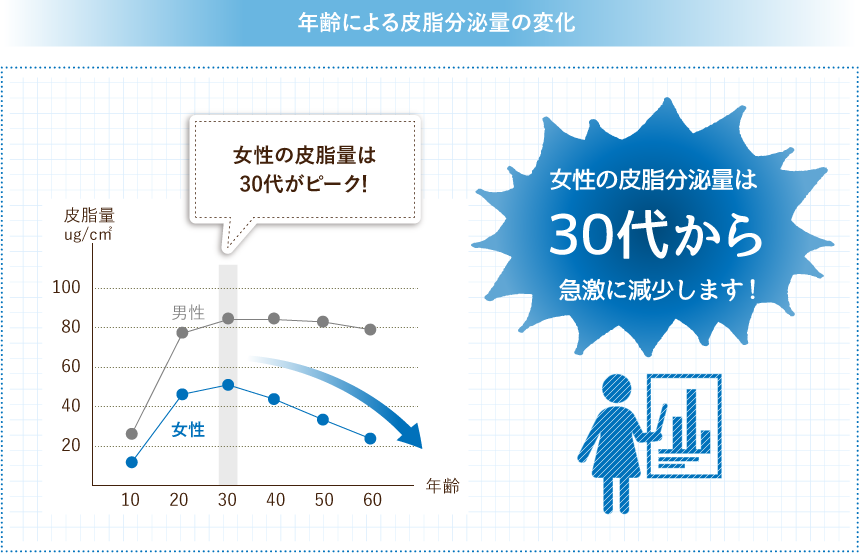 年齢による皮脂分泌量の変化

女性の皮脂量は
30代がピーク!

皮脂量
ug/cm²

100
80
60
40
20

男性
女性

10 20 30 40 50 60
年齢

女性の皮脂分泌量は
30代から
急激に減少します！